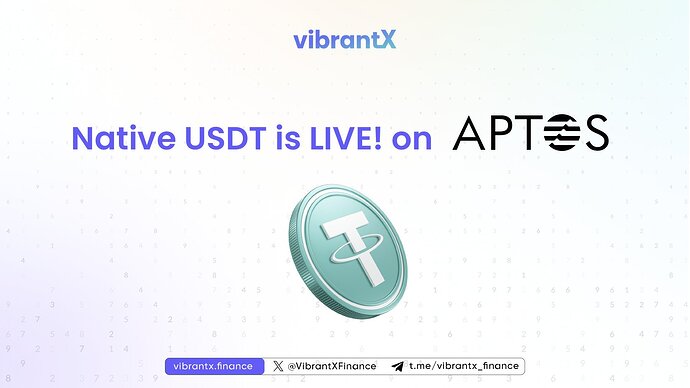 vibrantX

Native USDT is LIVE! on APTOS

vibrantx.finance @VibrantXFinance t.me/vibrantx_finance